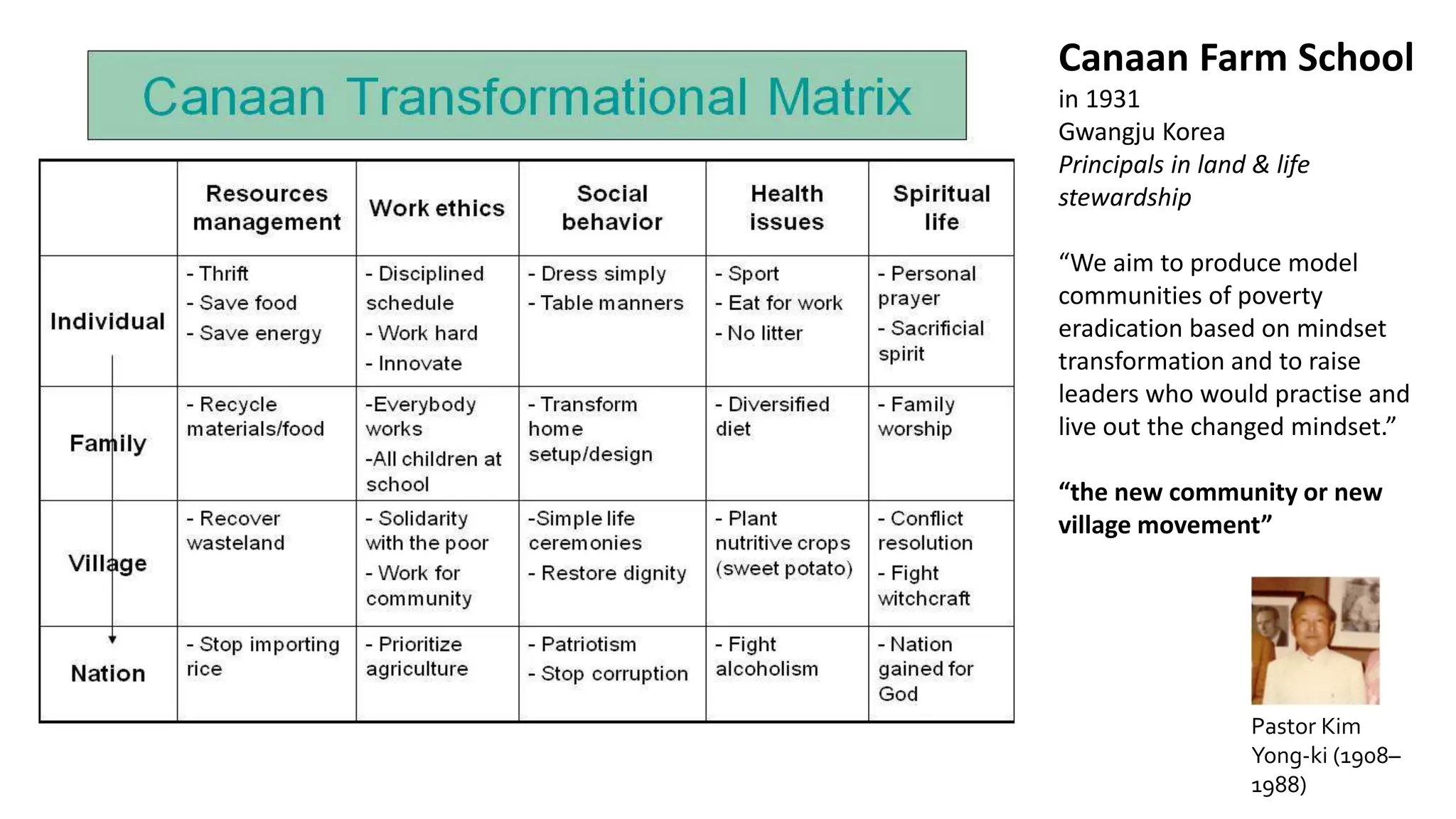 Canaan Transformational Matrix

| | Resources management | Work ethics | Social behavior | Health issues | Spiritual life |
|---|---|---|---|---|---|
| Individual | - Thrift - Save food - Save energy | - Disciplined schedule - Work hard - Innovate | - Dress simply - Table manners | - Sport - Eat for work - No litter | - Personal prayer - Sacrificial spirit |
| Family | - Recycle materials/food | -Everybody works -All children at school | - Transform home setup/design | - Diversified diet | - Family worship |
| Village | - Recover wasteland | - Solidarity with the poor - Work for community | -Simple life ceremonies - Restore dignity | - Plant nutritive crops (sweet potato) | - Conflict resolution - Fight witchcraft |
| Nation | - Stop importing rice | - Prioritize agriculture | - Patriotism - Stop corruption | - Fight alcoholism | - Nation gained for God |

Canaan Farm School
in 1931
Gwangju Korea
Principals in land & life stewardship

“We aim to produce model communities of poverty eradication based on mindset transformation and to raise leaders who would practise and live out the changed mindset.”

“the new community or new village movement”

Pastor Kim Yong-ki (1908–1988)